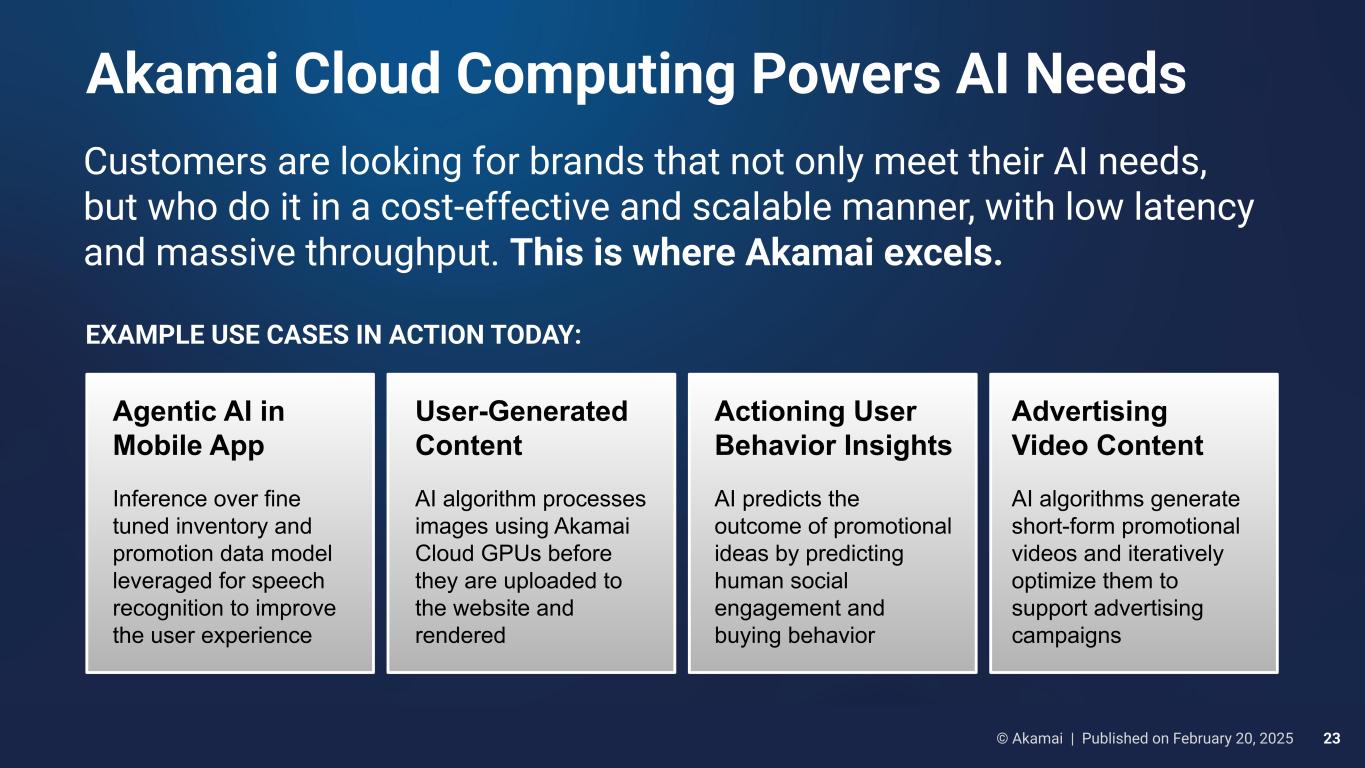 Akamai Cloud Computing Powers AI Needs

Customers are looking for brands that not only meet their AI needs, but who do it in a cost-effective and scalable manner, with low latency and massive throughput. This is where Akamai excels.

EXAMPLE USE CASES IN ACTION TODAY:

Agentic AI in Mobile App

Inference over fine tuned inventory and promotion data model leveraged for speech recognition to improve the user experience

User-Generated Content

AI algorithm processes images using Akamai Cloud GPUs before they are uploaded to the website and rendered

Actioning User Behavior Insights

AI predicts the outcome of promotional ideas by predicting human social engagement and buying behavior

Advertising Video Content

AI algorithms generate short-form promotional videos and iteratively optimize them to support advertising campaigns

© Akamai | Published on February 20, 2025 23